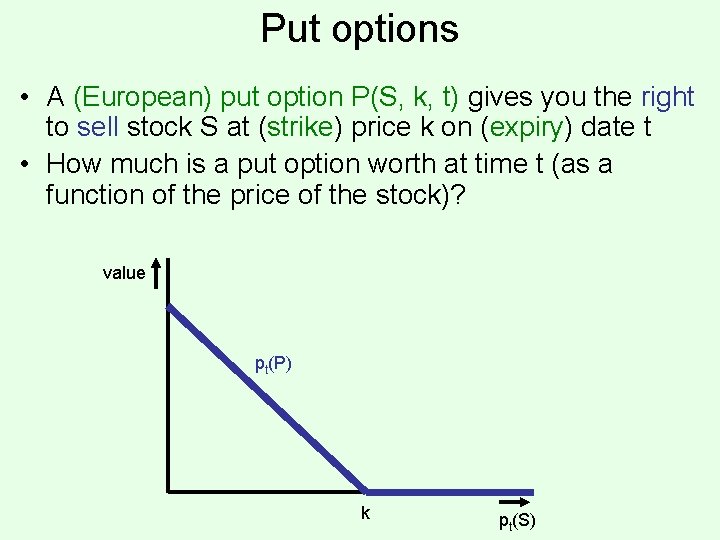 Put options

• A (European) put option P(S, k, t) gives you the right to sell stock S at (strike) price k on (expiry) date t

• How much is a put option worth at time t (as a function of the price of the stock)?

value

$p_t(P)$

k

$p_t(S)$